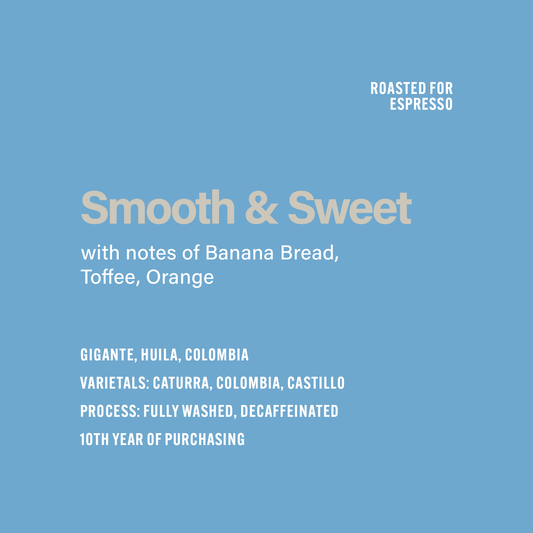 ROASTED FOR ESPRESSO

Smooth & Sweet

with notes of Banana Bread, Toffee, Orange

GIGANTE, HUILA, COLOMBIA

VARIETALS: CATURRA, COLOMBIA, CASTILLO

PROCESS: FULLY WASHED, DECAFFEINATED

10TH YEAR OF PURCHASING